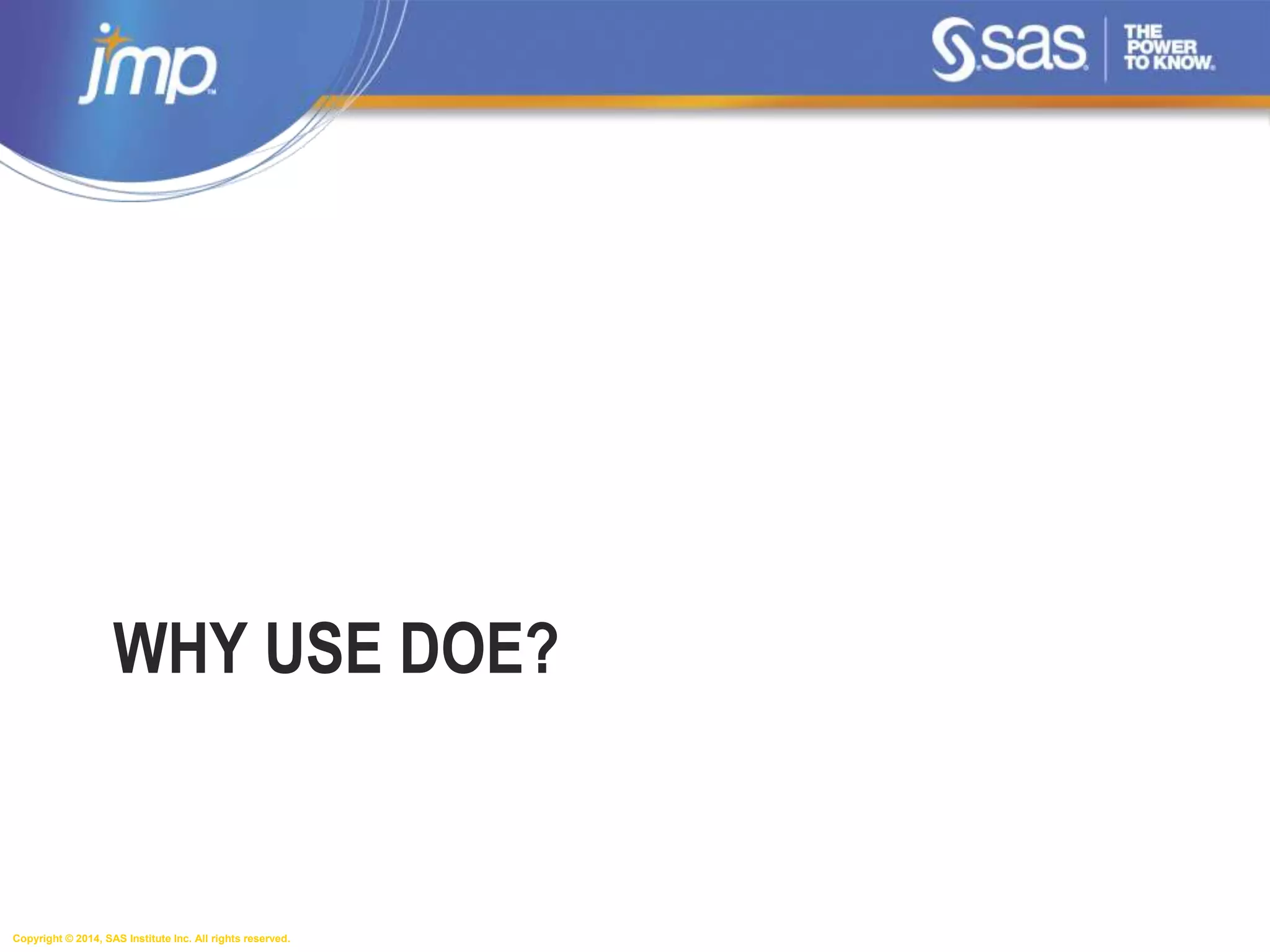 jmp

sas THE POWER TO KNOW.

WHY USE DOE?

Copyright © 2014, SAS Institute Inc. All rights reserved.